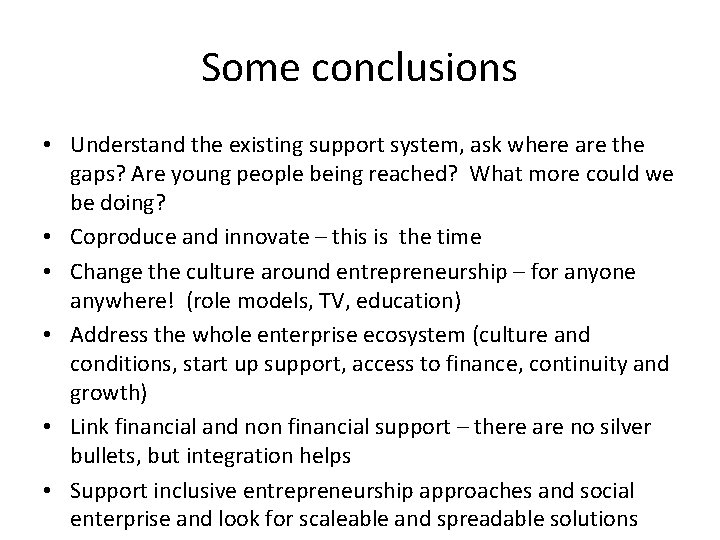 Some conclusions

• Understand the existing support system, ask where are the gaps? Are young people being reached? What more could we be doing?
• Coproduce and innovate – this is the time
• Change the culture around entrepreneurship – for anyone anywhere! (role models, TV, education)
• Address the whole enterprise ecosystem (culture and conditions, start up support, access to finance, continuity and growth)
• Link financial and non financial support – there are no silver bullets, but integration helps
• Support inclusive entrepreneurship approaches and social enterprise and look for scaleable and spreadable solutions